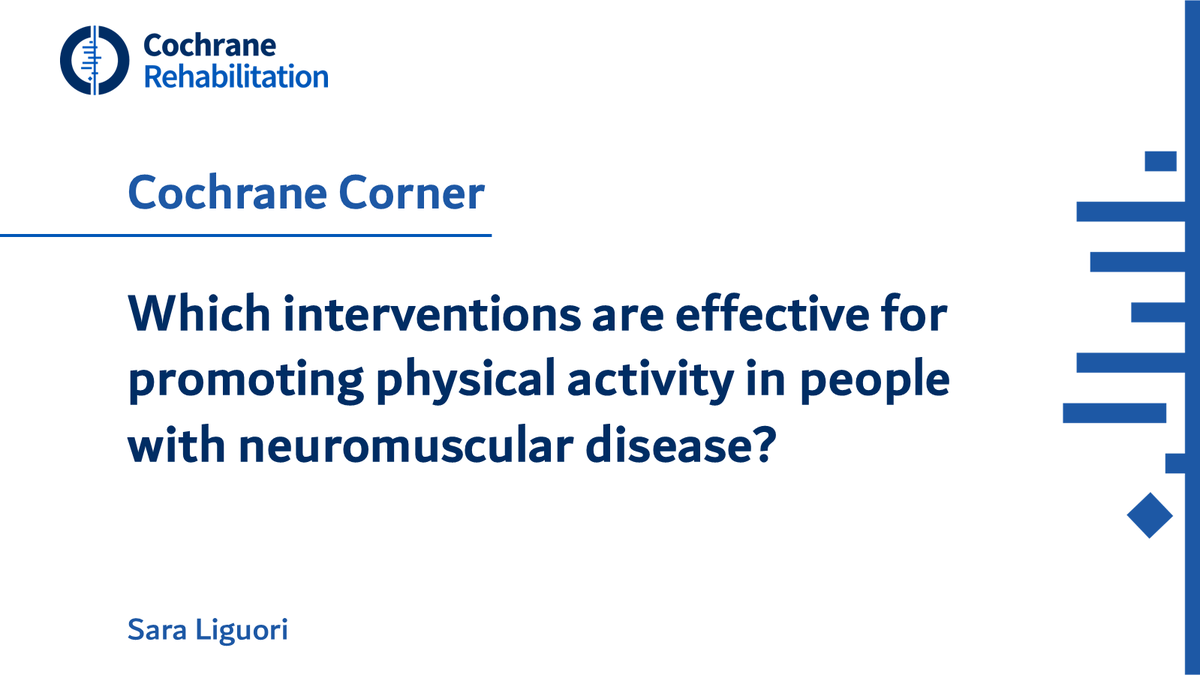 Cochrane Rehabilitation

Cochrane Corner

Which interventions are effective for promoting physical activity in people with neuromuscular disease?

Sara Liguori